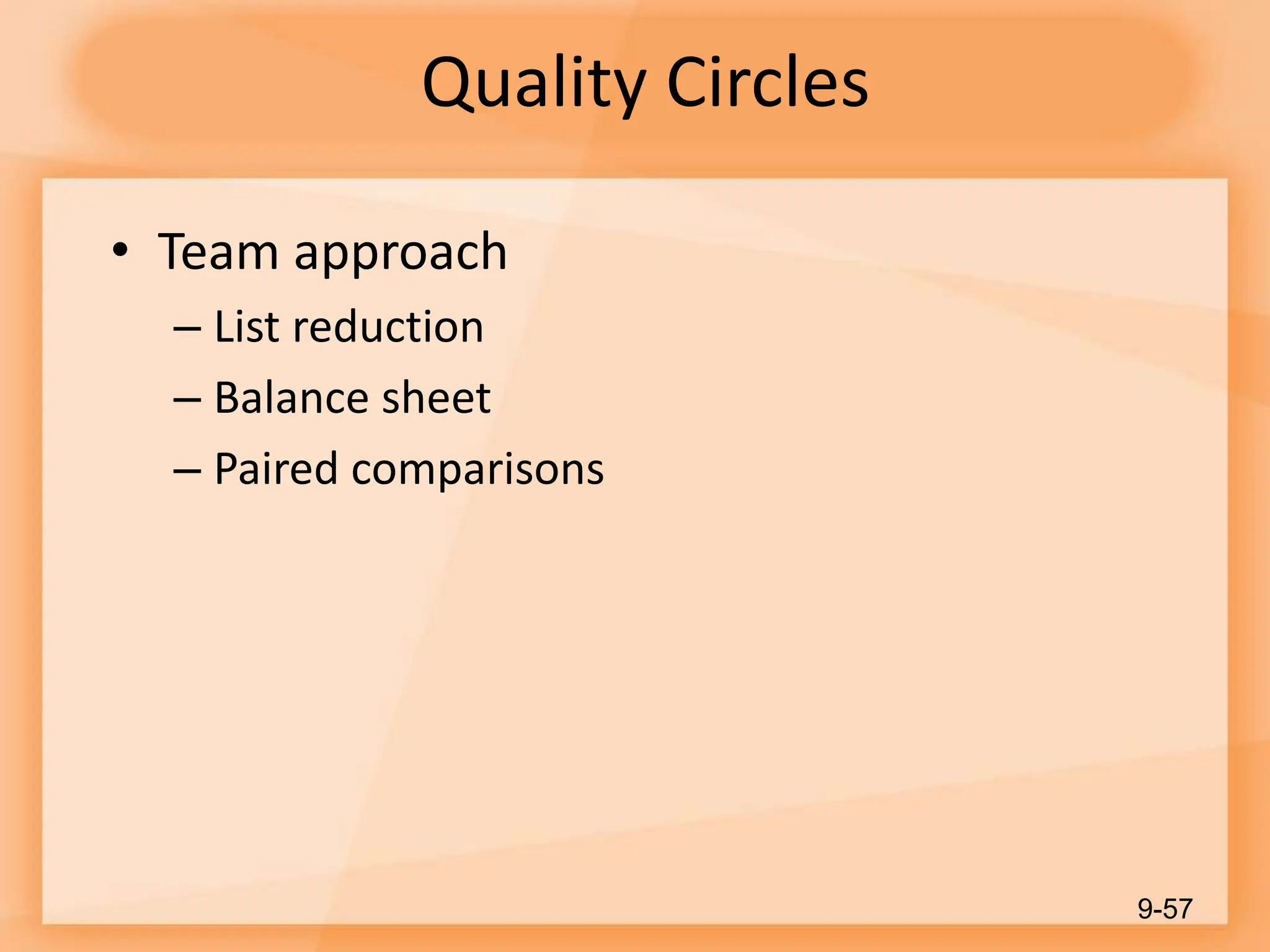 Quality Circles

• Team approach
– List reduction
– Balance sheet
– Paired comparisons

9-57